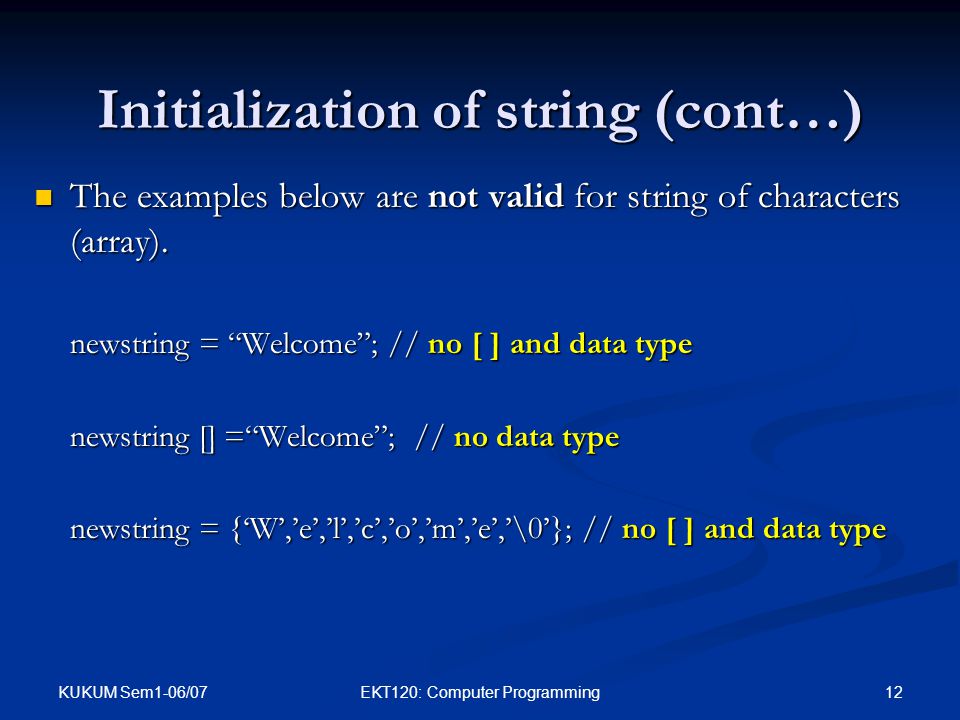 Initialization of string (cont…)

The examples below are not valid for string of characters (array).

newstring = “Welcome”; // no [ ] and data type

newstring [] =“Welcome”; // no data type

newstring = {‘W’,’e’,’l’,’c’,’o’,’m’,’e’,’\0’}; // no [ ] and data type

KUKUM Sem1-06/07

EKT120: Computer Programming

12